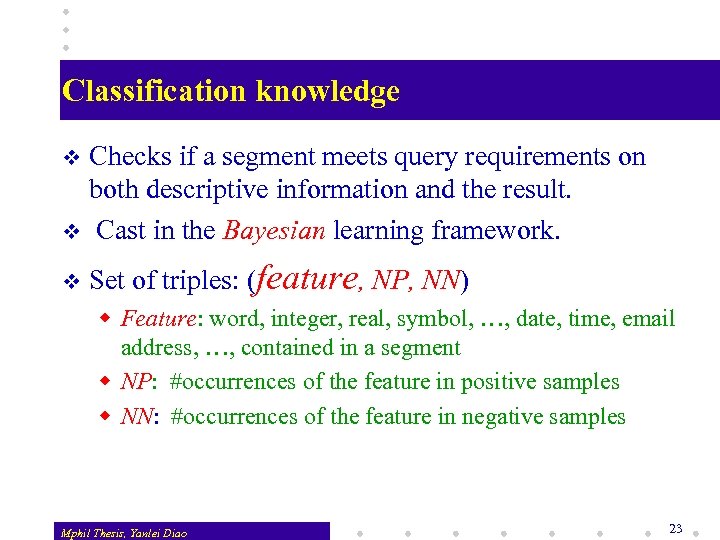 Classification knowledge

Checks if a segment meets query requirements on both descriptive information and the result.

Cast in the Bayesian learning framework.

Set of triples: (feature, NP, NN)

Feature: word, integer, real, symbol, …, date, time, email address, …, contained in a segment

NP: #occurrences of the feature in positive samples

NN: #occurrences of the feature in negative samples

Mphil Thesis, Yanlei Diao

23